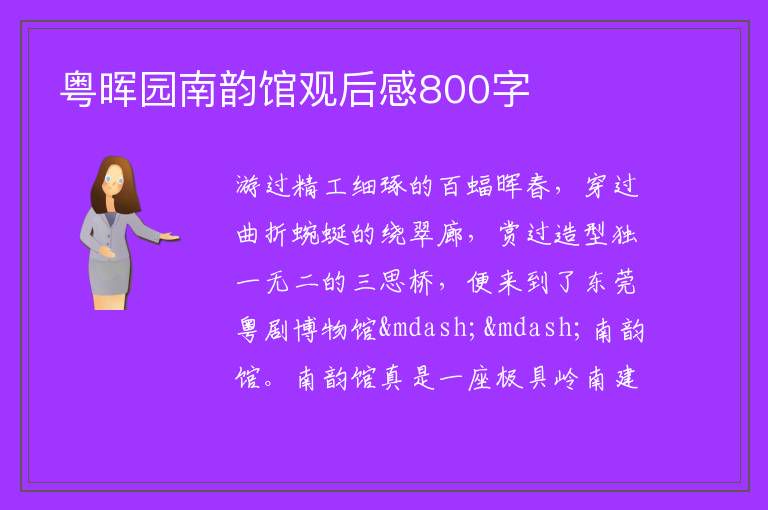 粤晖园南韵馆观后感800字

游过精工细琢的百蝠晖春，穿过曲折蜿蜒的绕翠廊，赏过造型独一无二的三思桥，便来到了东莞粤剧博物馆&mdash;&mdash;南韵馆。南韵馆真是一座极具岭南建